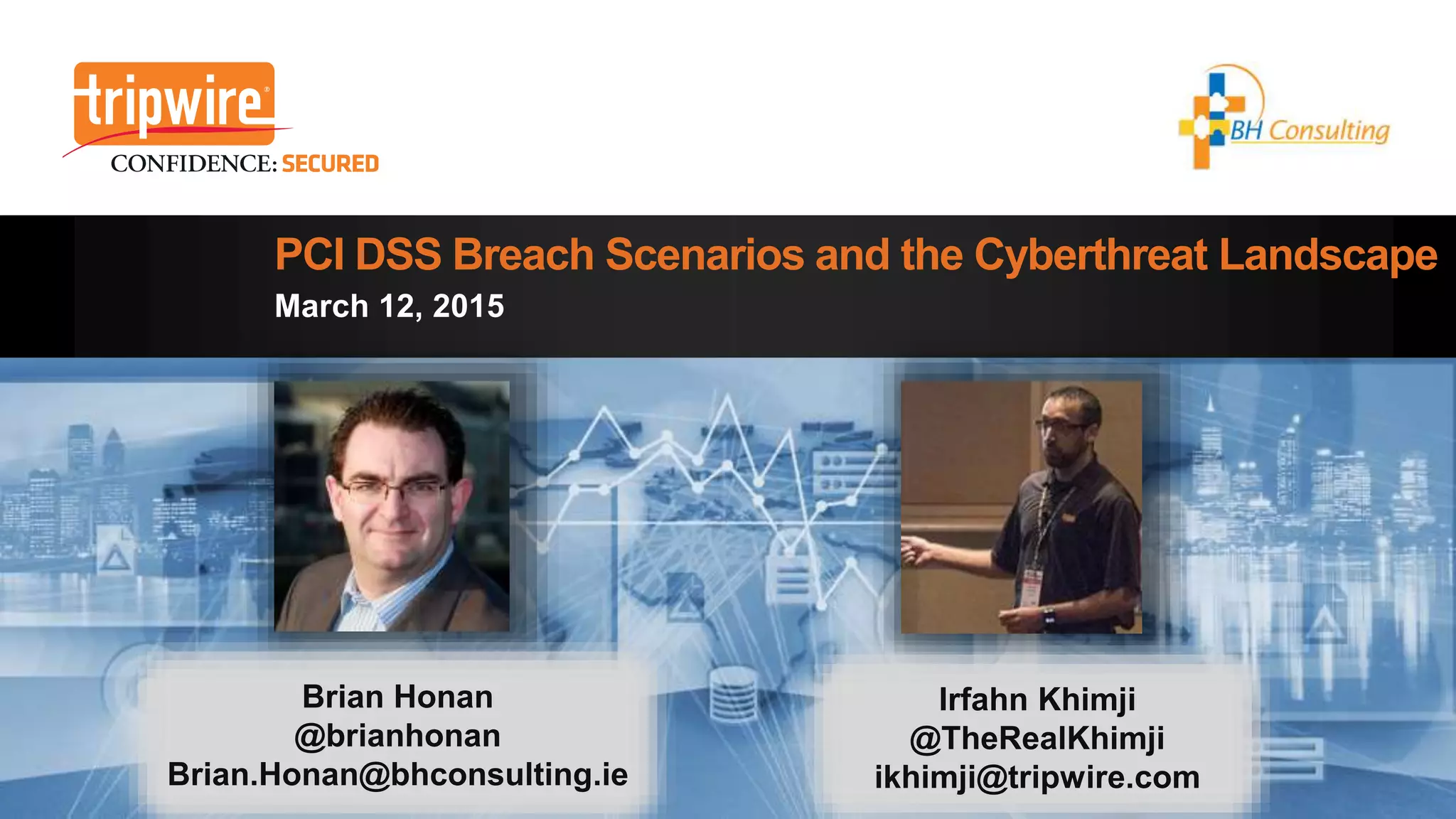 tripwire®
CONFIDENCE: SECURED

BH Consulting

PCI DSS Breach Scenarios and the Cyberthreat Landscape
March 12, 2015

Brian Honan
@brianhonan
Brian.Honan@bhconsulting.ie

Irfahn Khimji
@TheRealKhimji
ikhimji@tripwire.com